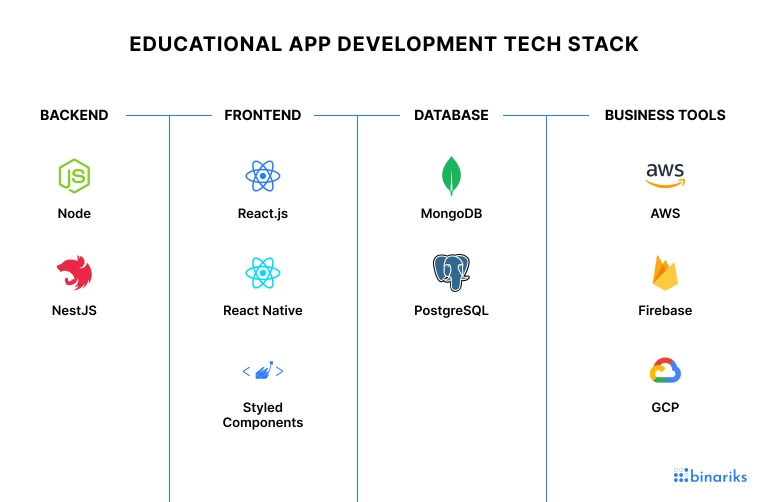 EDUCATIONAL APP DEVELOPMENT TECH STACK

BACKEND

JS

Node

NestJS

FRONTEND

React.js

React Native

Styled Components

DATABASE

MongoDB

PostgreSQL

BUSINESS TOOLS

aws

AWS

Firebase

GCP

binariks